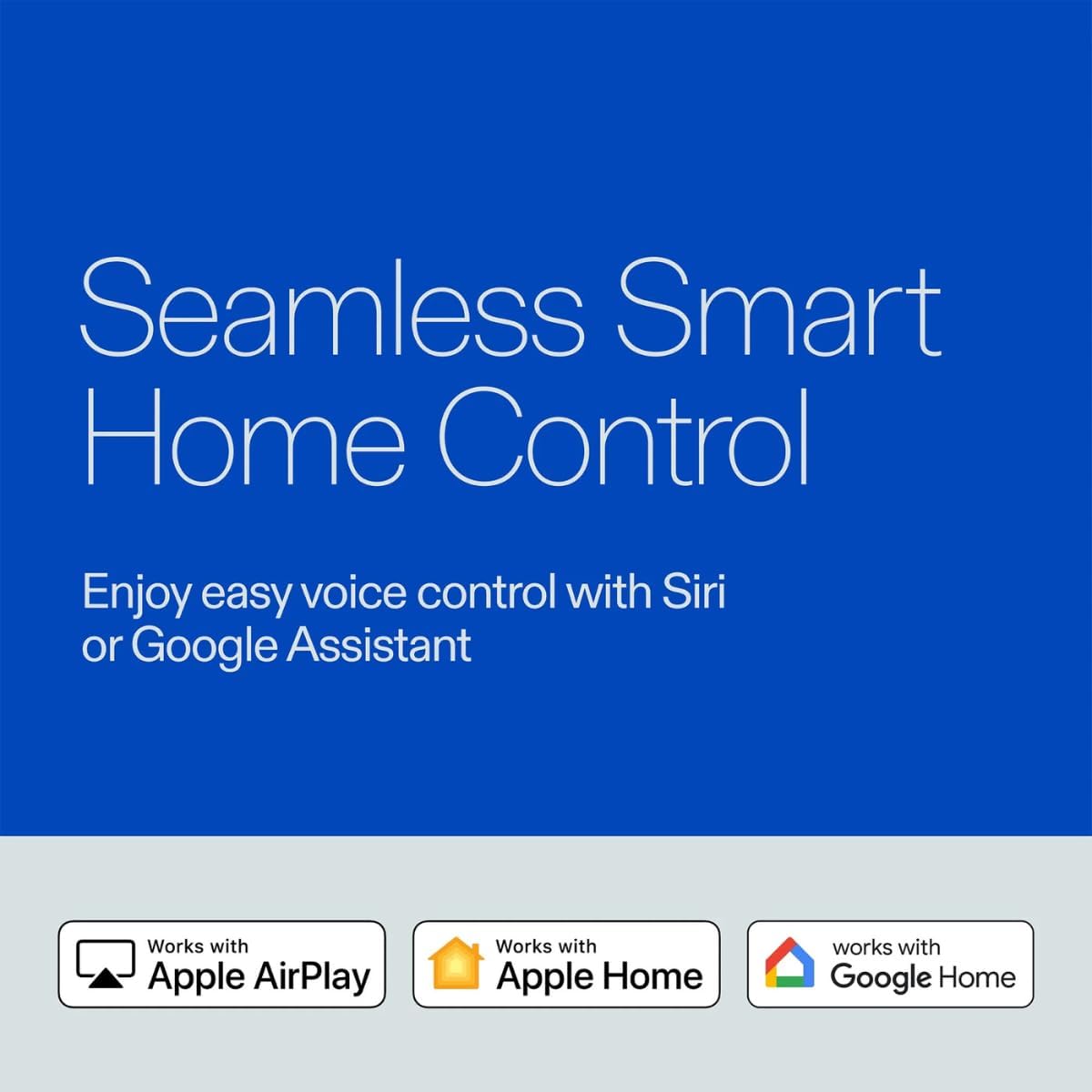 Seamless Smart Home Control

Enjoy easy voice control with Siri or Google Assistant

Works with Apple AirPlay

Works with Apple Home

works with Google Home